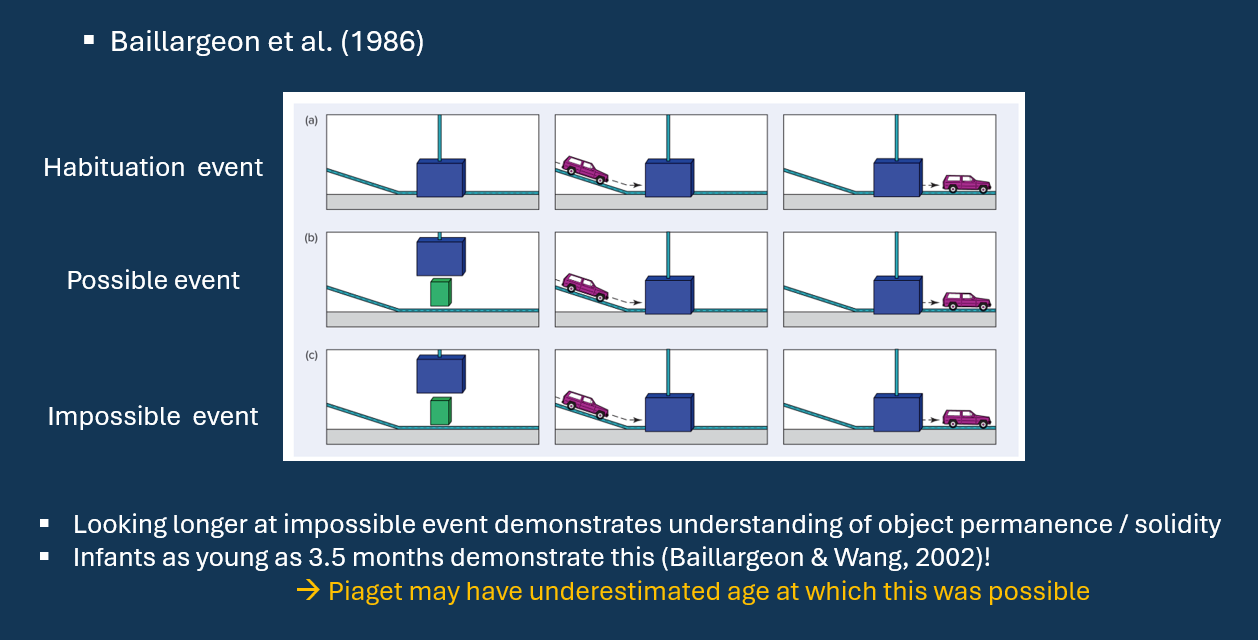 ▪ Baillargeon et al. (1986)

Habituation event

Possible event

Impossible event

(a)

(b)

(c)

▪ Looking longer at impossible event demonstrates understanding of object permanence / solidity
▪ Infants as young as 3.5 months demonstrate this (Baillargeon & Wang, 2002)!

→ Piaget may have underestimated age at which this was possible